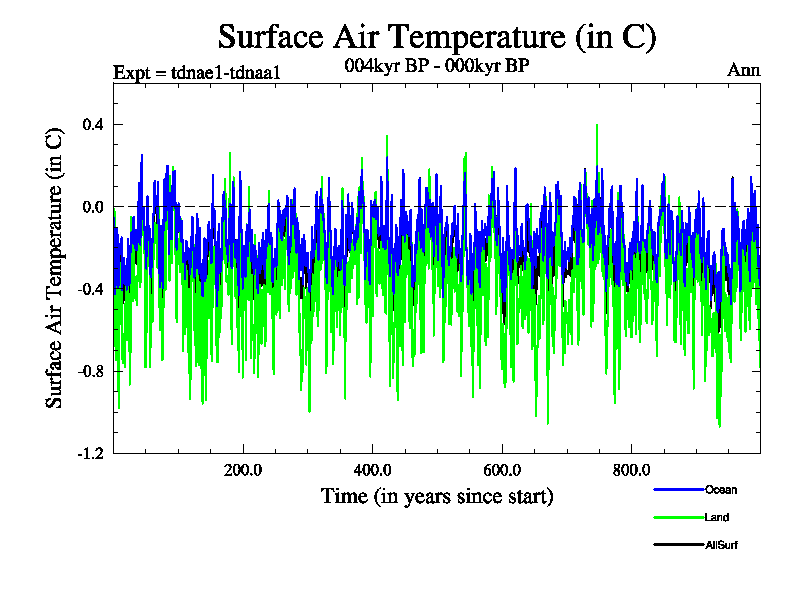 Surface Air Temperature (in C)

Expt = tdnae1-tdnaa1

004kyr BP - 000kyr BP

Ann

Surface Air Temperature (in C)

0.4
0.0
-0.4
-0.8
-1.2

200.0
400.0
600.0
800.0

Time (in years since start)

Ocean
Land
AllSurf